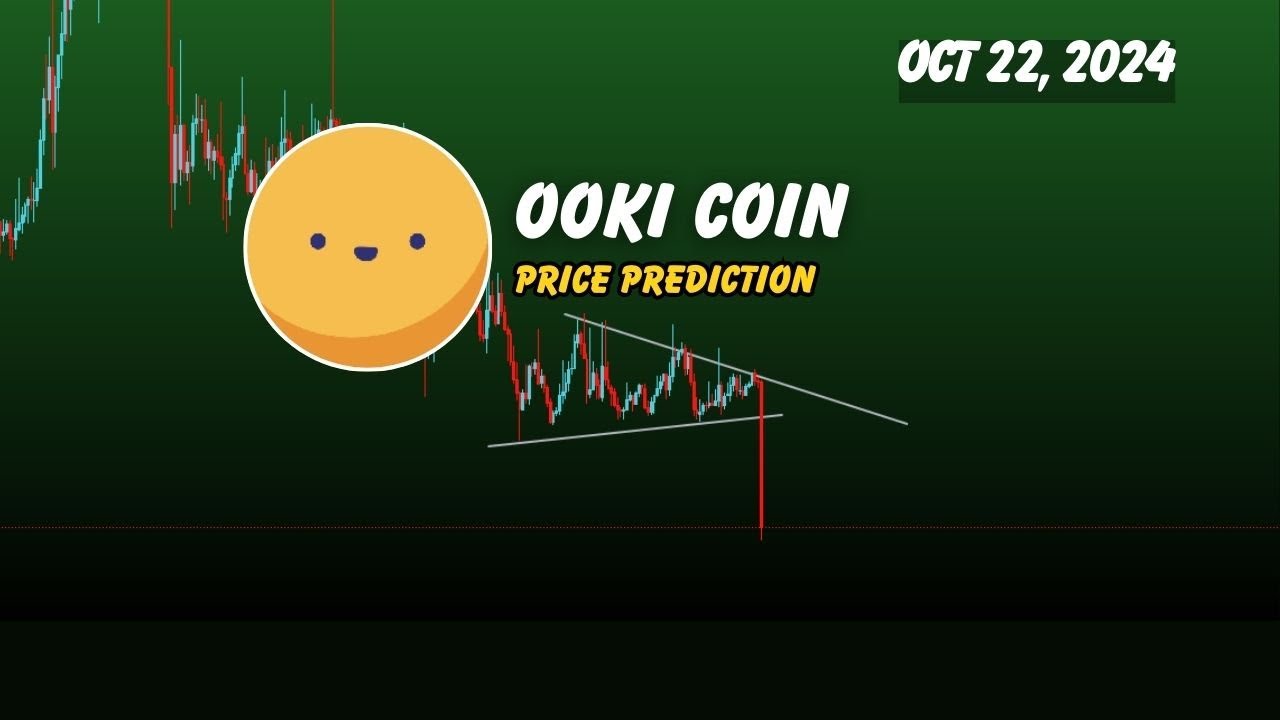 OCT 22, 2024

OOKI COIN

PRICE PREDICTION